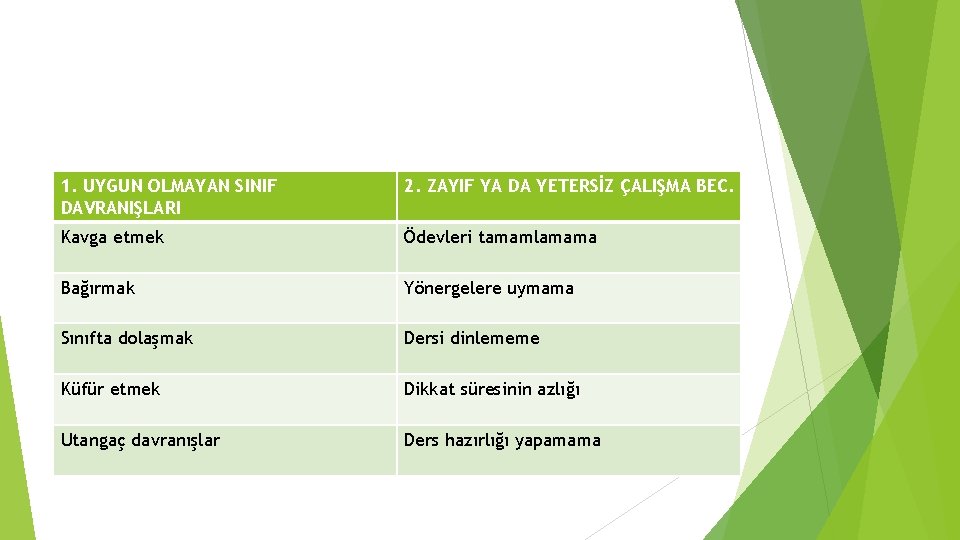 | 1. UYGUN OLMAYAN SINIF DAVRANIŞLARI | 2. ZAYIF YA DA YETERSİZ ÇALIŞMA BEC. |
|---|---|
| Kavga etmek | Ödevleri tamamlamama |
| Bağırmak | Yönergelere uymama |
| Sınıfta dolaşmak | Dersi dinlememe |
| Küfür etmek | Dikkat süresinin azlığı |
| Utangaç davranışlar | Ders hazırlığı yapamama |